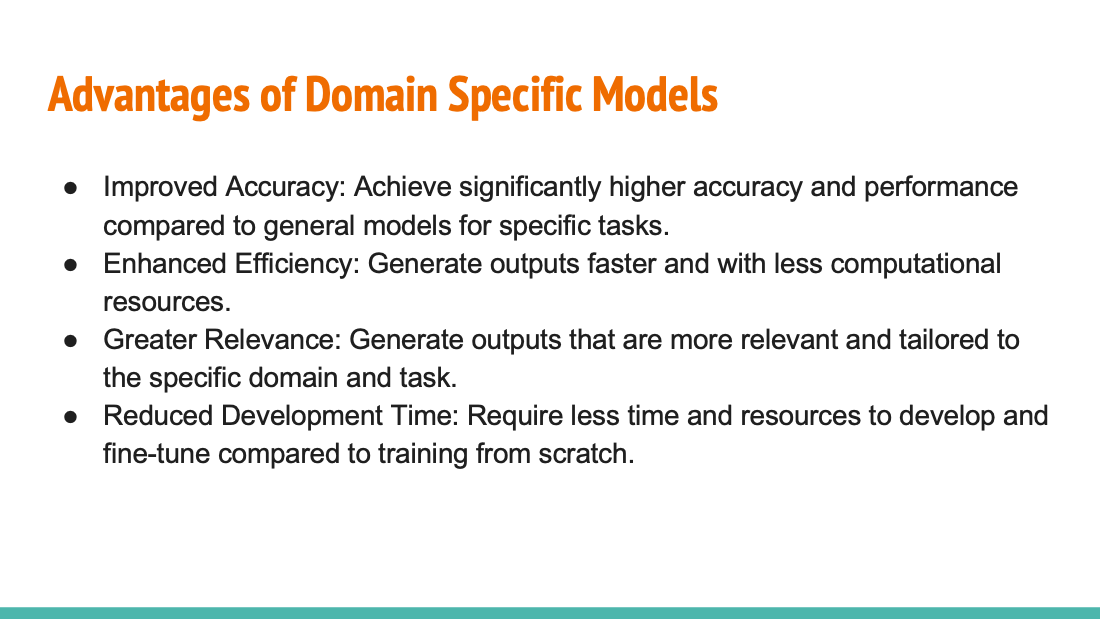 Advantages of Domain Specific Models

● Improved Accuracy: Achieve significantly higher accuracy and performance compared to general models for specific tasks.
● Enhanced Efficiency: Generate outputs faster and with less computational resources.
● Greater Relevance: Generate outputs that are more relevant and tailored to the specific domain and task.
● Reduced Development Time: Require less time and resources to develop and fine-tune compared to training from scratch.